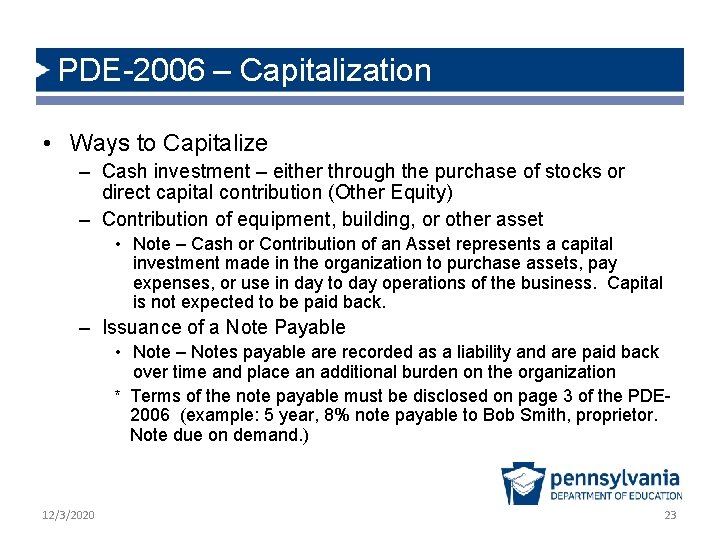 PDE-2006 – Capitalization

• Ways to Capitalize

– Cash investment – either through the purchase of stocks or direct capital contribution (Other Equity)

– Contribution of equipment, building, or other asset

• Note – Cash or Contribution of an Asset represents a capital investment made in the organization to purchase assets, pay expenses, or use in day to day operations of the business. Capital is not expected to be paid back.

– Issuance of a Note Payable

• Note – Notes payable are recorded as a liability and are paid back over time and place an additional burden on the organization

* Terms of the note payable must be disclosed on page 3 of the PDE-2006 (example: 5 year, 8% note payable to Bob Smith, proprietor. Note due on demand.)

pennsylvania
DEPARTMENT OF EDUCATION

12/3/2020

23